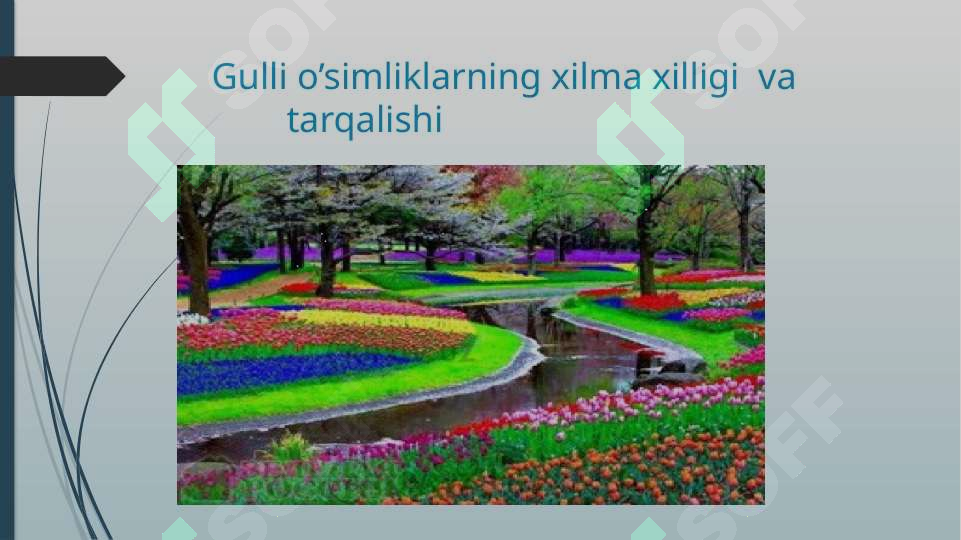 Gulli o’simliklarning xilma xilligi va tarqalishi